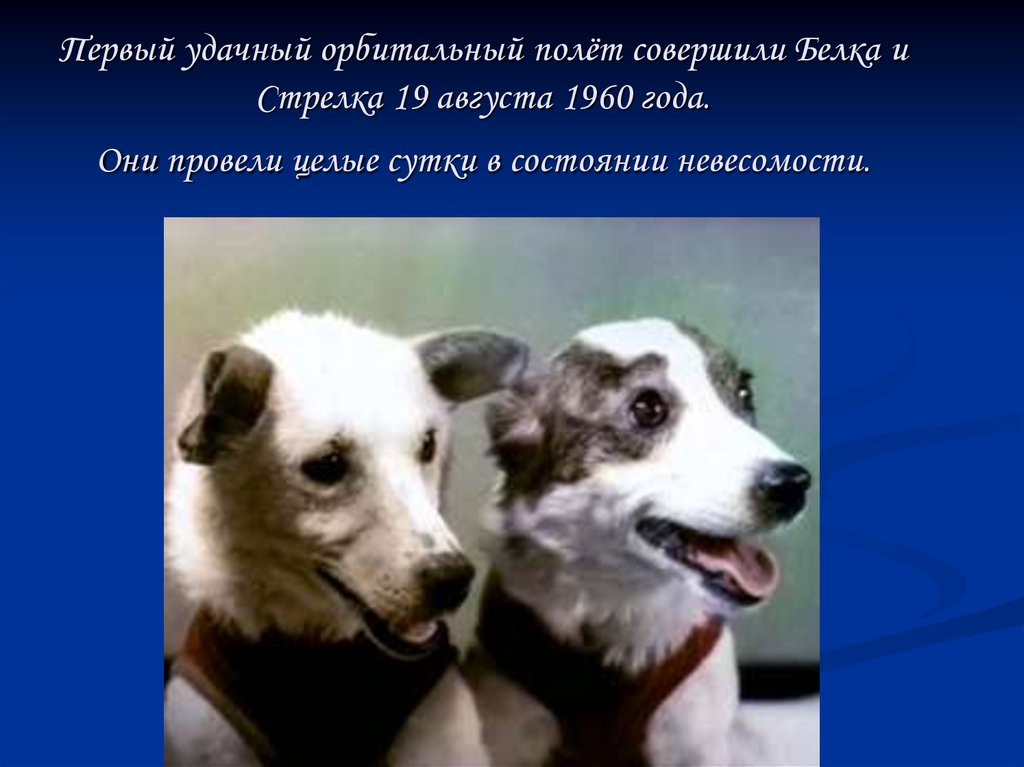 Первый удачный орбитальный полёт совершили Белка и Стрелка 19 августа 1960 года.

Они провели целые сутки в состоянии невесомости.